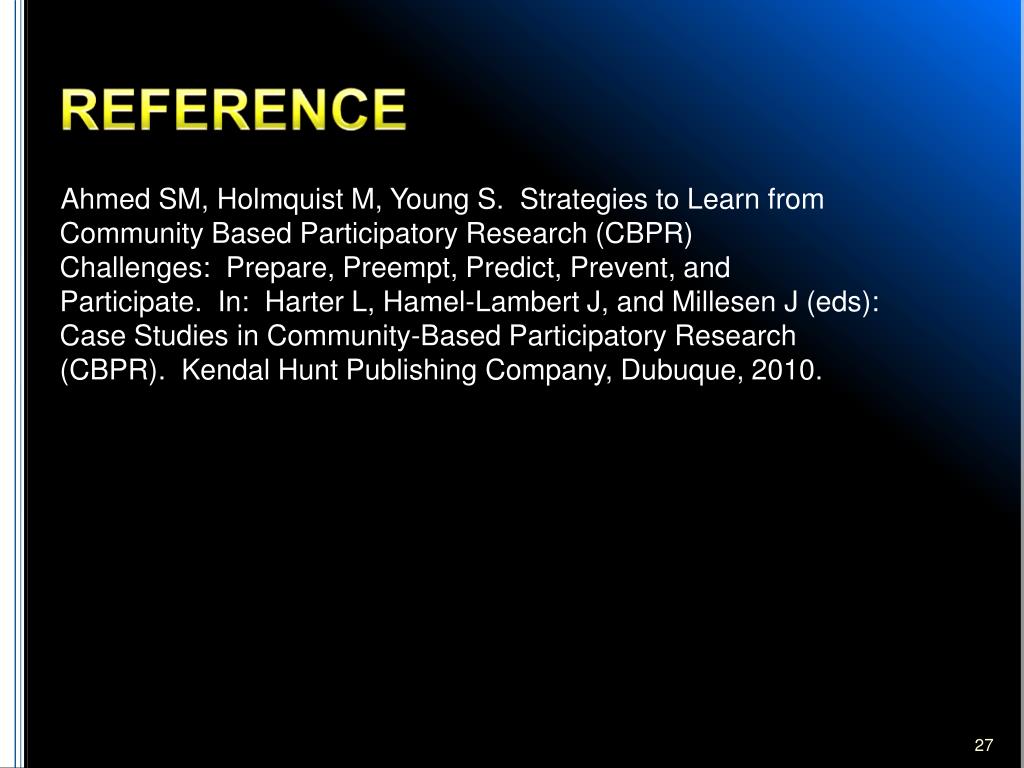 REFERENCE

Ahmed SM, Holmquist M, Young S. Strategies to Learn from Community Based Participatory Research (CBPR) Challenges: Prepare, Preempt, Predict, Prevent, and Participate. In: Harter L, Hamel-Lambert J, and Millesen J (eds): Case Studies in Community-Based Participatory Research (CBPR). Kendal Hunt Publishing Company, Dubuque, 2010.

27